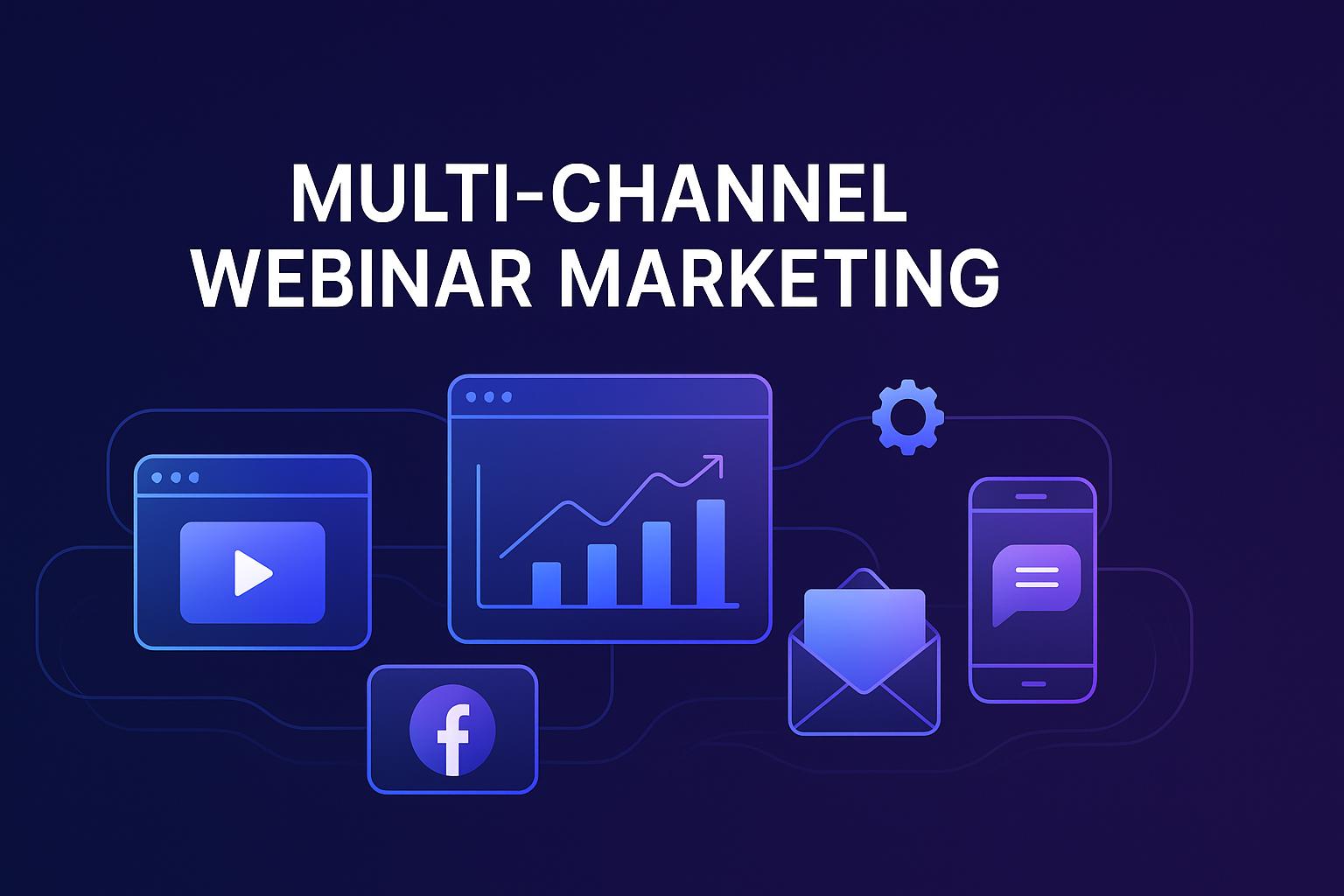 MULTI-CHANNEL
WEBINAR MARKETING

f